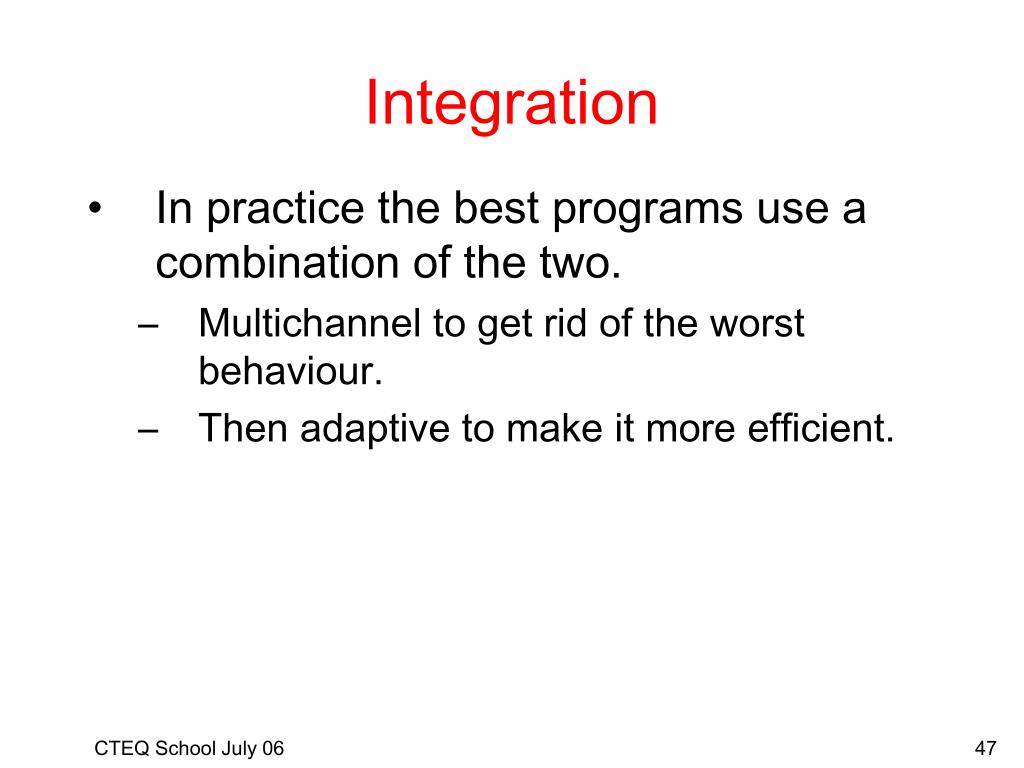 Integration

• In practice the best programs use a combination of the two.
– Multichannel to get rid of the worst behaviour.
– Then adaptive to make it more efficient.

CTEQ School July 06

47